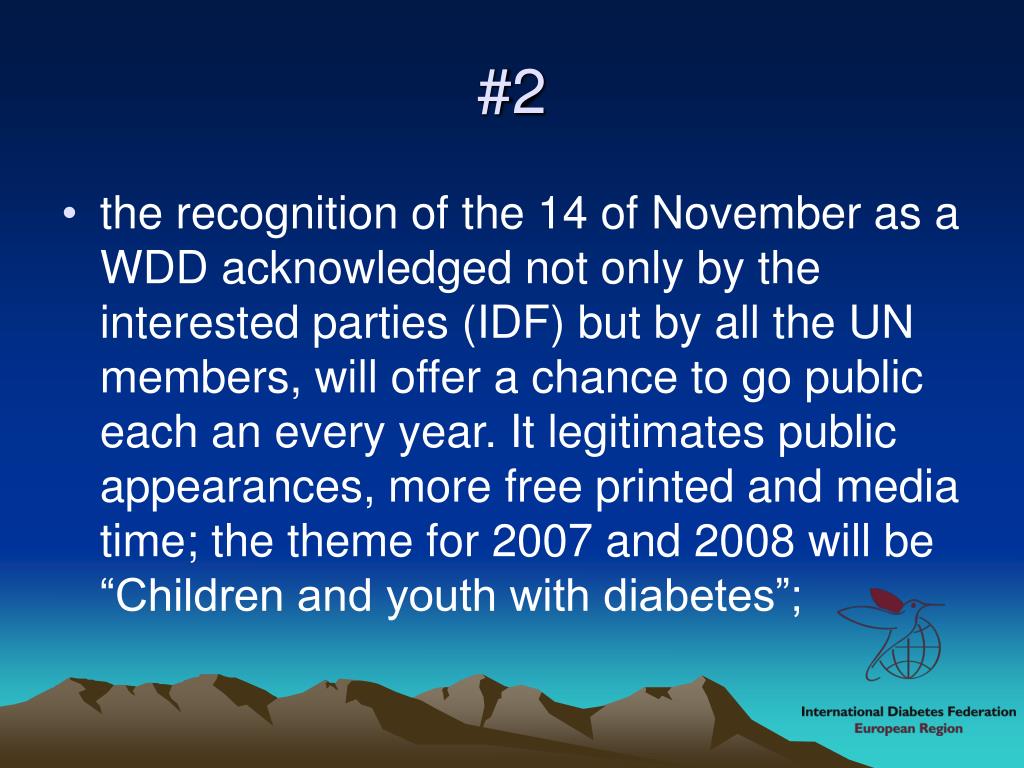 #2

• the recognition of the 14 of November as a WDD acknowledged not only by the interested parties (IDF) but by all the UN members, will offer a chance to go public each an every year. It legitimates public appearances, more free printed and media time; the theme for 2007 and 2008 will be “Children and youth with diabetes”;

International Diabetes Federation
European Region